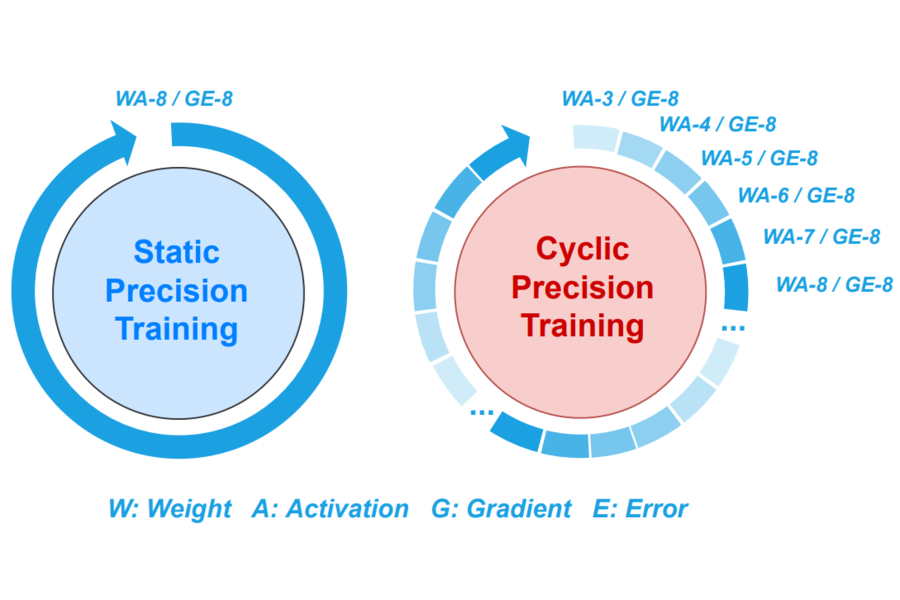 WA-8 / GE-8

Static Precision Training

WA-3 / GE-8
WA-4 / GE-8
WA-5 / GE-8
WA-6 / GE-8
WA-7 / GE-8
WA-8 / GE-8

...

Cyclic Precision Training

...

W: Weight A: Activation G: Gradient E: Error